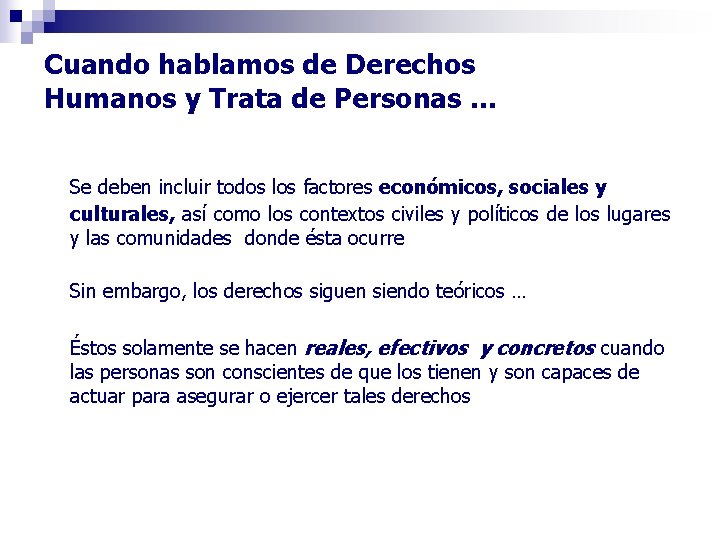 Cuando hablamos de Derechos Humanos y Trata de Personas …

Se deben incluir todos los factores económicos, sociales y culturales, así como los contextos civiles y políticos de los lugares y las comunidades donde ésta ocurre

Sin embargo, los derechos siguen siendo teóricos …

Éstos solamente se hacen reales, efectivos y concretos cuando las personas son conscientes de que los tienen y son capaces de actuar para asegurar o ejercer tales derechos